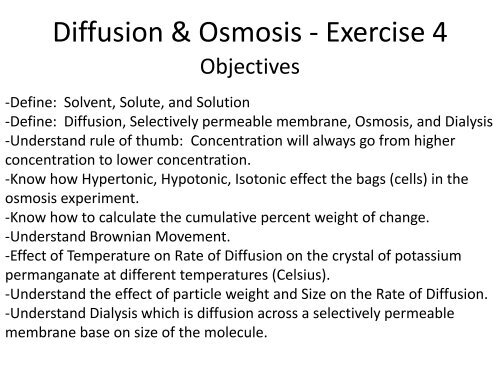 Diffusion & Osmosis - Exercise 4
Objectives

-Define: Solvent, Solute, and Solution
-Define: Diffusion, Selectively permeable membrane, Osmosis, and Dialysis
-Understand rule of thumb: Concentration will always go from higher concentration to lower concentration.
-Know how Hypertonic, Hypotonic, Isotonic effect the bags (cells) in the osmosis experiment.
-Know how to calculate the cumulative percent weight of change.
-Understand Brownian Movement.
-Effect of Temperature on Rate of Diffusion on the crystal of potassium permanganate at different temperatures (Celsius).
-Understand the effect of particle weight and Size on the Rate of Diffusion.
-Understand Dialysis which is diffusion across a selectively permeable membrane base on size of the molecule.